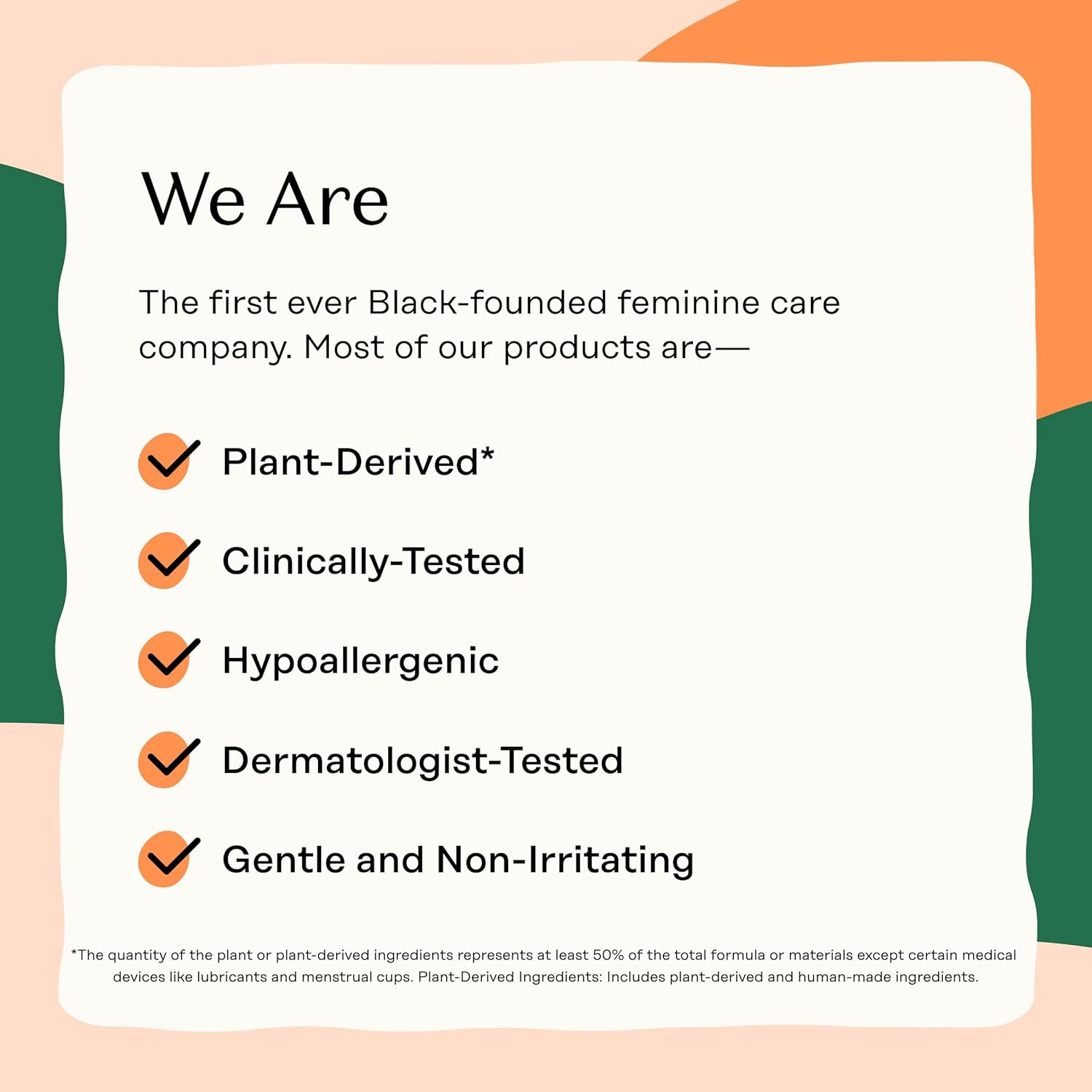 We Are

The first ever Black-founded feminine care company. Most of our products are—

Plant-Derived*

Clinically-Tested

Hypoallergenic

Dermatologist-Tested

Gentle and Non-Irritating

*The quantity of the plant or plant-derived ingredients represents at least 50% of the total formula or materials except certain medical devices like lubricants and menstrual cups. Plant-Derived Ingredients: Includes plant-derived and human-made ingredients.